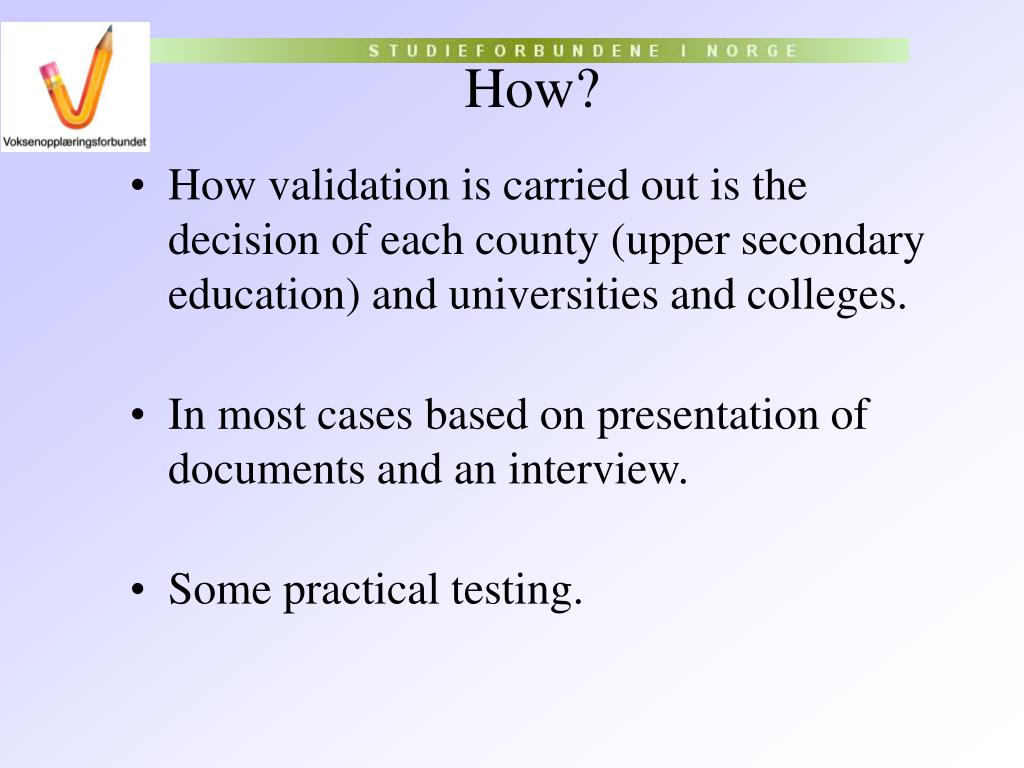 Voksenopplæringsforbundet

STUDIEFORBUNDENE I NORGE

How?

• How validation is carried out is the decision of each county (upper secondary education) and universities and colleges.

• In most cases based on presentation of documents and an interview.

• Some practical testing.